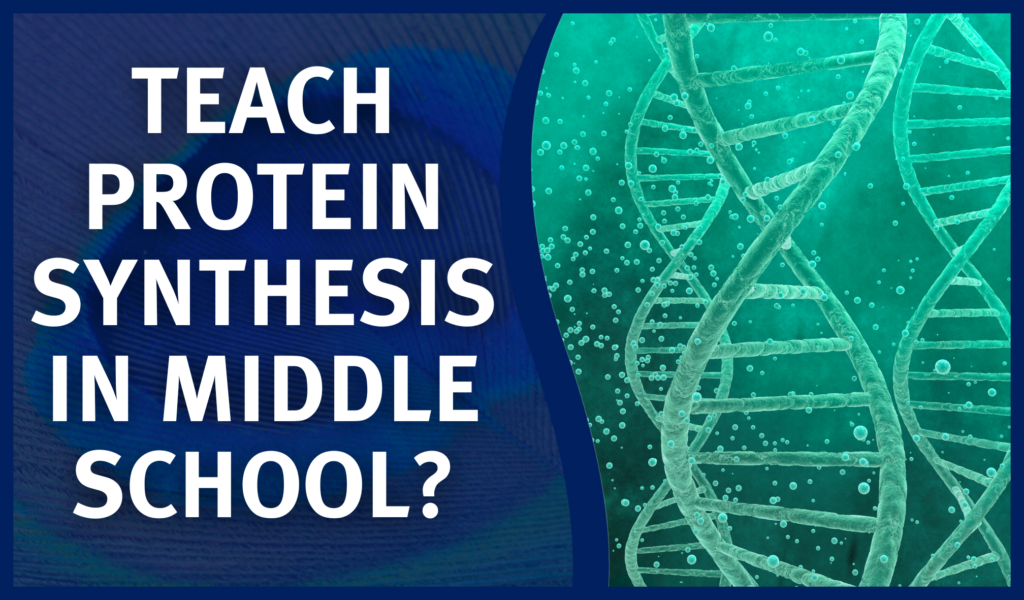 TEACH PROTEIN SYNTHESIS IN MIDDLE SCHOOL?